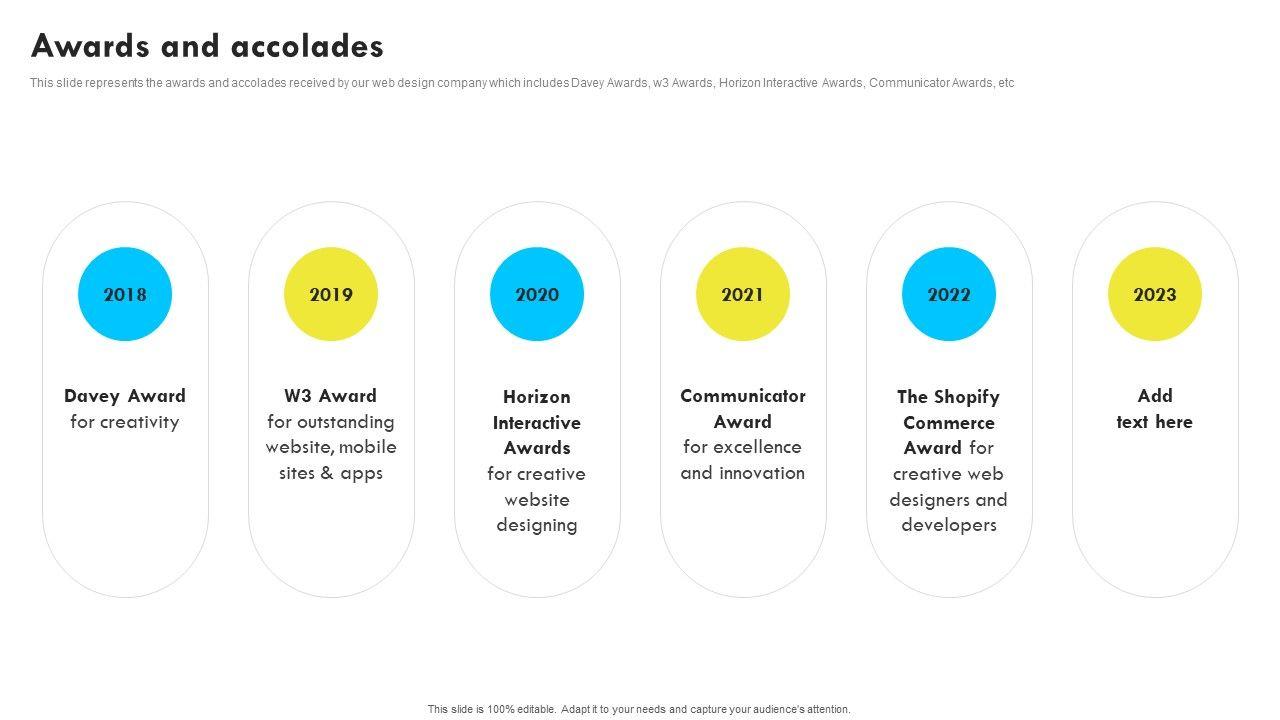 Awards and accolades

This slide represents the awards and accolades received by our web design company which includes Davey Awards, w3 Awards, Horizon Interactive Awards, Communicator Awards, etc

2018

Davey Award for creativity

2019

W3 Award for outstanding website, mobile sites & apps

2020

Horizon Interactive Awards for creative website designing

2021

Communicator Award for excellence and innovation

2022

The Shopify Commerce Award for creative web designers and developers

2023

Add text here

This slide is 100% editable. Adapt it to your needs and capture your audience's attention.